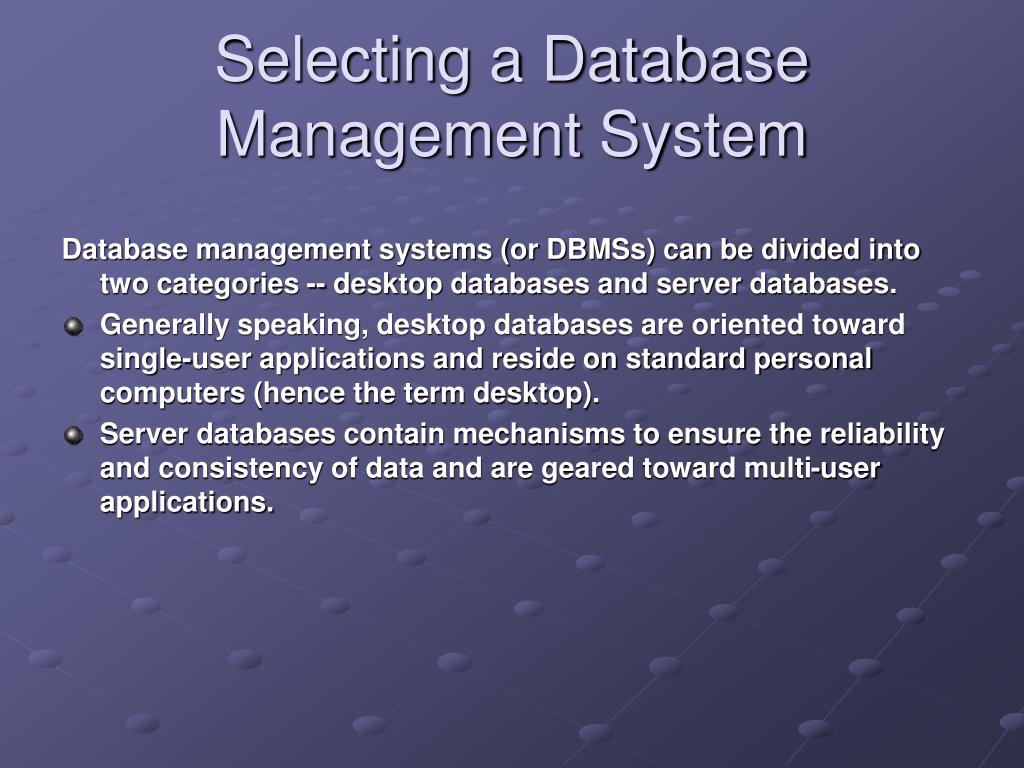 Selecting a Database Management System

Database management systems (or DBMSs) can be divided into two categories -- desktop databases and server databases.

Generally speaking, desktop databases are oriented toward single-user applications and reside on standard personal computers (hence the term desktop).

Server databases contain mechanisms to ensure the reliability and consistency of data and are geared toward multi-user applications.